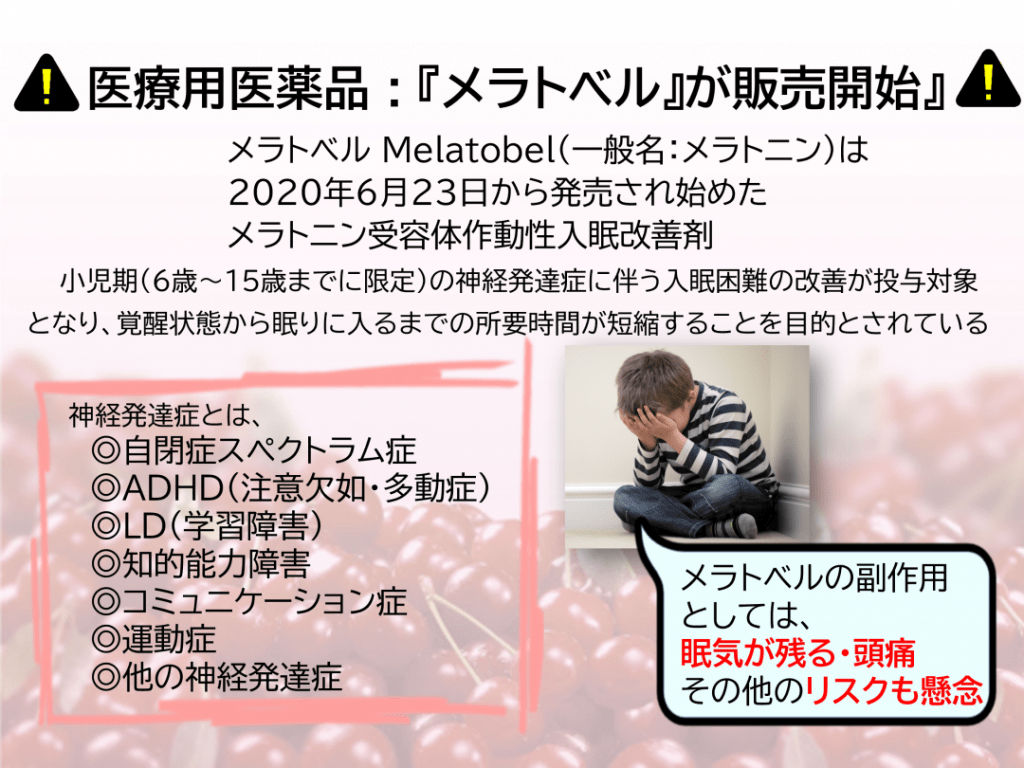 医療用医薬品：『メラトベル』が販売開始』

メラトベル Melatobel（一般名：メラトニン）は 2020年6月23日から発売され始めた メラトニン受容体作動性入眠改善剤

小児期（6歳～15歳までに限定）の神経発達症に伴う入眠困難の改善が投与対象となり、覚醒状態から眠りに入るまでの所要時間が短縮することを目的とされている

神経発達症とは、
◎自閉症スペクトラム症
◎ADHD（注意欠如・多動症）
◎LD（学習障害）
◎知的能力障害
◎コミュニケーション症
◎運動症
◎他の神経発達症

メラトベルの副作用としては、
眠気が残る・頭痛
その他のリスクも懸念